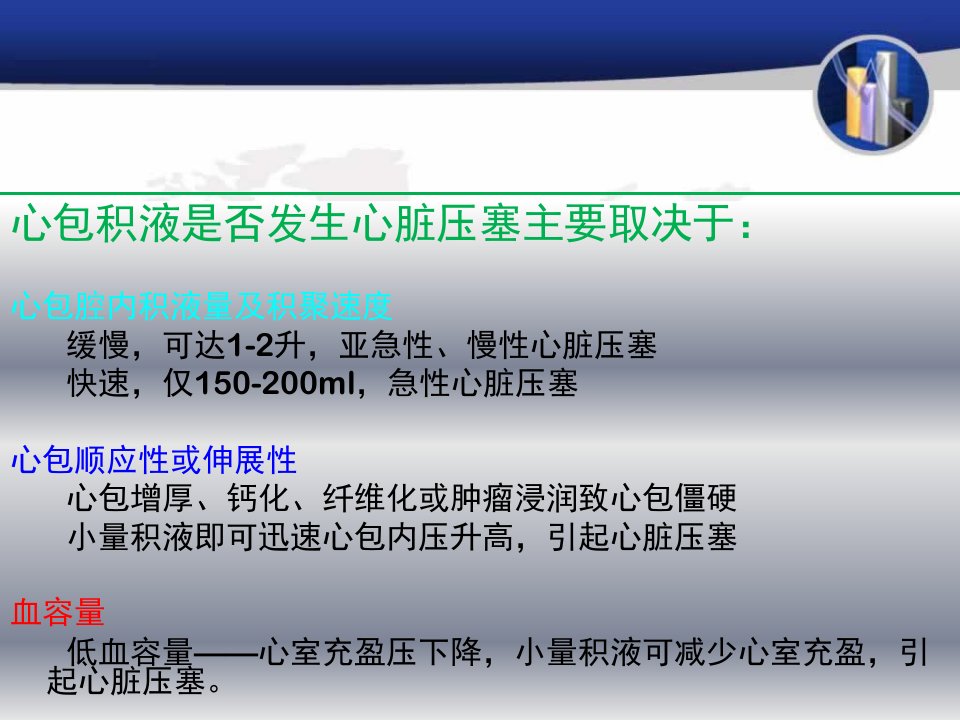 心包积液是否发生心脏压塞主要取决于：

心包腔内积液量及积聚速度
缓慢，可达1-2升，亚急性、慢性心脏压塞
快速，仅150-200ml，急性心脏压塞

心包顺应性或伸展性
心包增厚、钙化、纤维化或肿瘤浸润致心包僵硬
小量积液即可迅速心包内压升高，引起心脏压塞

血容量
低血容量——心室充盈压下降，小量积液可减少心室充盈，引起心脏压塞。